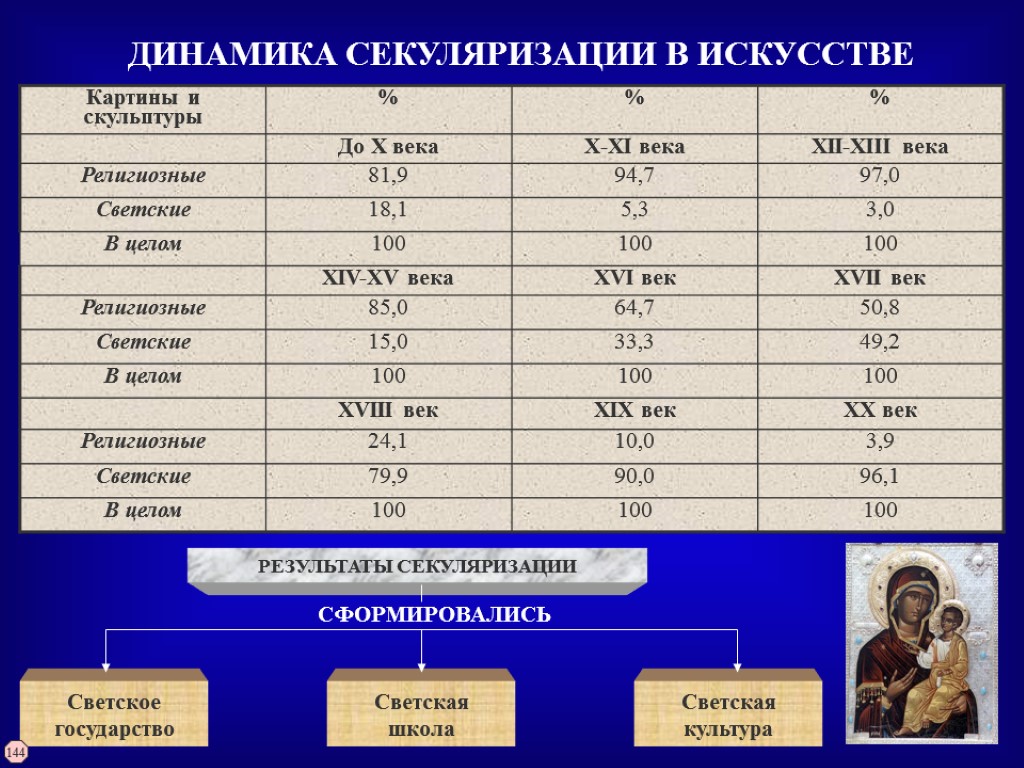 ДИНАМИКА СЕКУЛЯРИЗАЦИИ В ИСКУССТВЕ

| Картины и скульптуры | % | % | % |
|---|---|---|---|
| | До X века | X-XI века | XII-XIII века |
| Религиозные | 81,9 | 94,7 | 97,0 |
| Светские | 18,1 | 5,3 | 3,0 |
| В целом | 100 | 100 | 100 |
| | XIV-XV века | XVI век | XVII век |
| Религиозные | 85,0 | 64,7 | 50,8 |
| Светские | 15,0 | 33,3 | 49,2 |
| В целом | 100 | 100 | 100 |
| | XVIII век | XIX век | XX век |
| Религиозные | 24,1 | 10,0 | 3,9 |
| Светские | 79,9 | 90,0 | 96,1 |
| В целом | 100 | 100 | 100 |

РЕЗУЛЬТАТЫ СЕКУЛЯРИЗАЦИИ

СФОРМИРОВАЛИСЬ

Светское государство

Светская школа

Светская культура

144